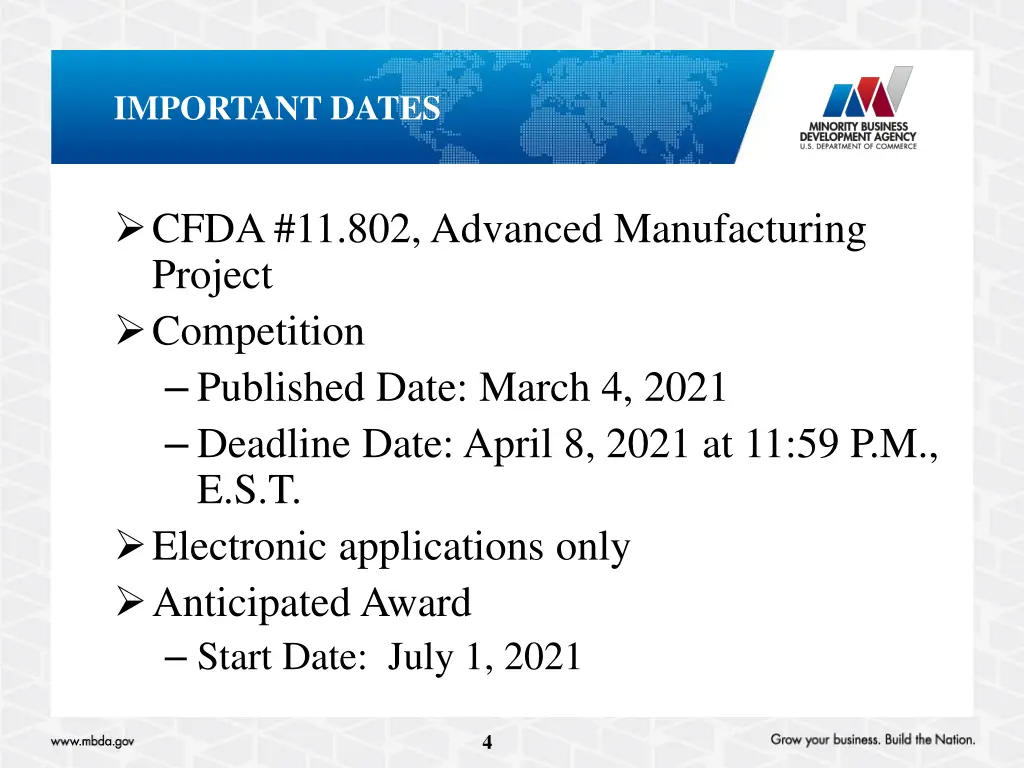 IMPORTANT DATES

MINORITY BUSINESS DEVELOPMENT AGENCY
U.S. DEPARTMENT OF COMMERCE

➢ CFDA #11.802, Advanced Manufacturing Project
➢ Competition
– Published Date: March 4, 2021
– Deadline Date: April 8, 2021 at 11:59 P.M., E.S.T.
➢ Electronic applications only
➢ Anticipated Award
– Start Date: July 1, 2021

www.mbda.gov

4

Grow your business. Build the Nation.